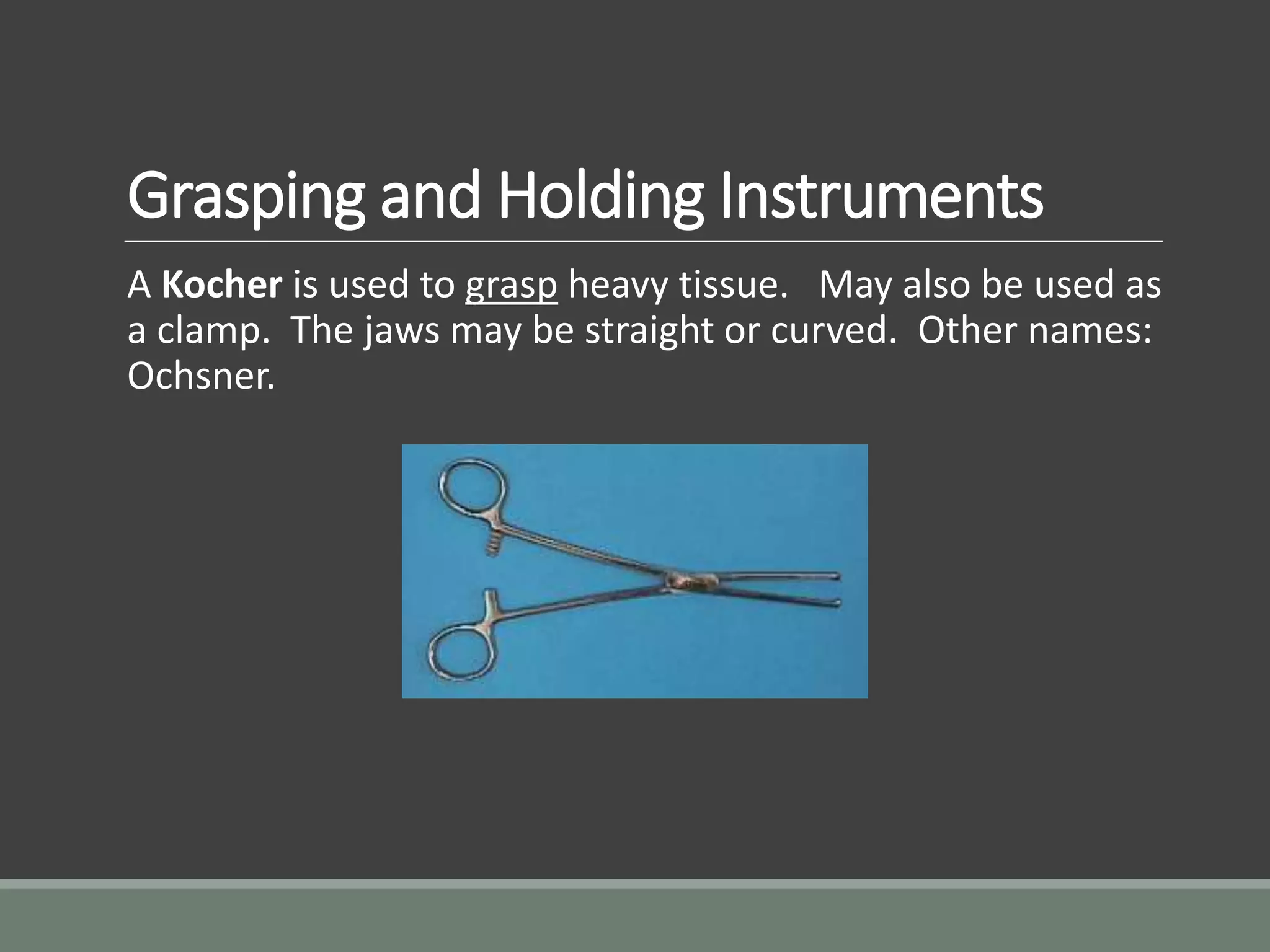 Grasping and Holding Instruments

A Kocher is used to grasp heavy tissue. May also be used as a clamp. The jaws may be straight or curved. Other names: Ochsner.